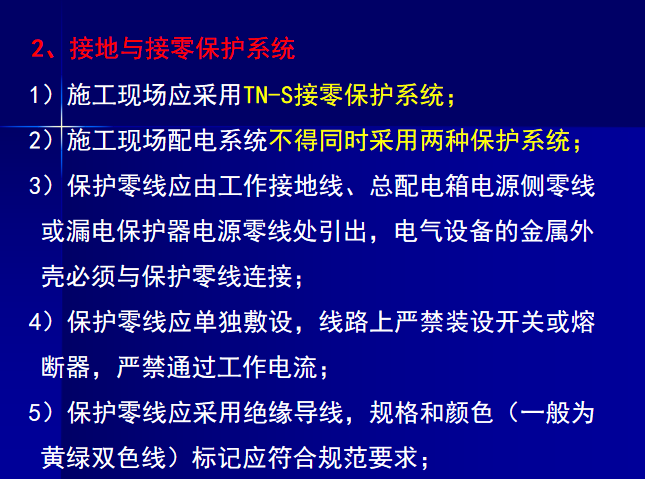 2、接地与接零保护系统

1）施工现场应采用TN-S接零保护系统；

2）施工现场配电系统不得同时采用两种保护系统；

3）保护零线应由工作接地线、总配电箱电源侧零线或漏电保护器电源零线处引出，电气设备的金属外壳必须与保护零线连接；

4）保护零线应单独敷设，线路上严禁装设开关或熔断器，严禁通过工作电流；

5）保护零线应采用绝缘导线，规格和颜色（一般为黄绿双色线）标记应符合规范要求；